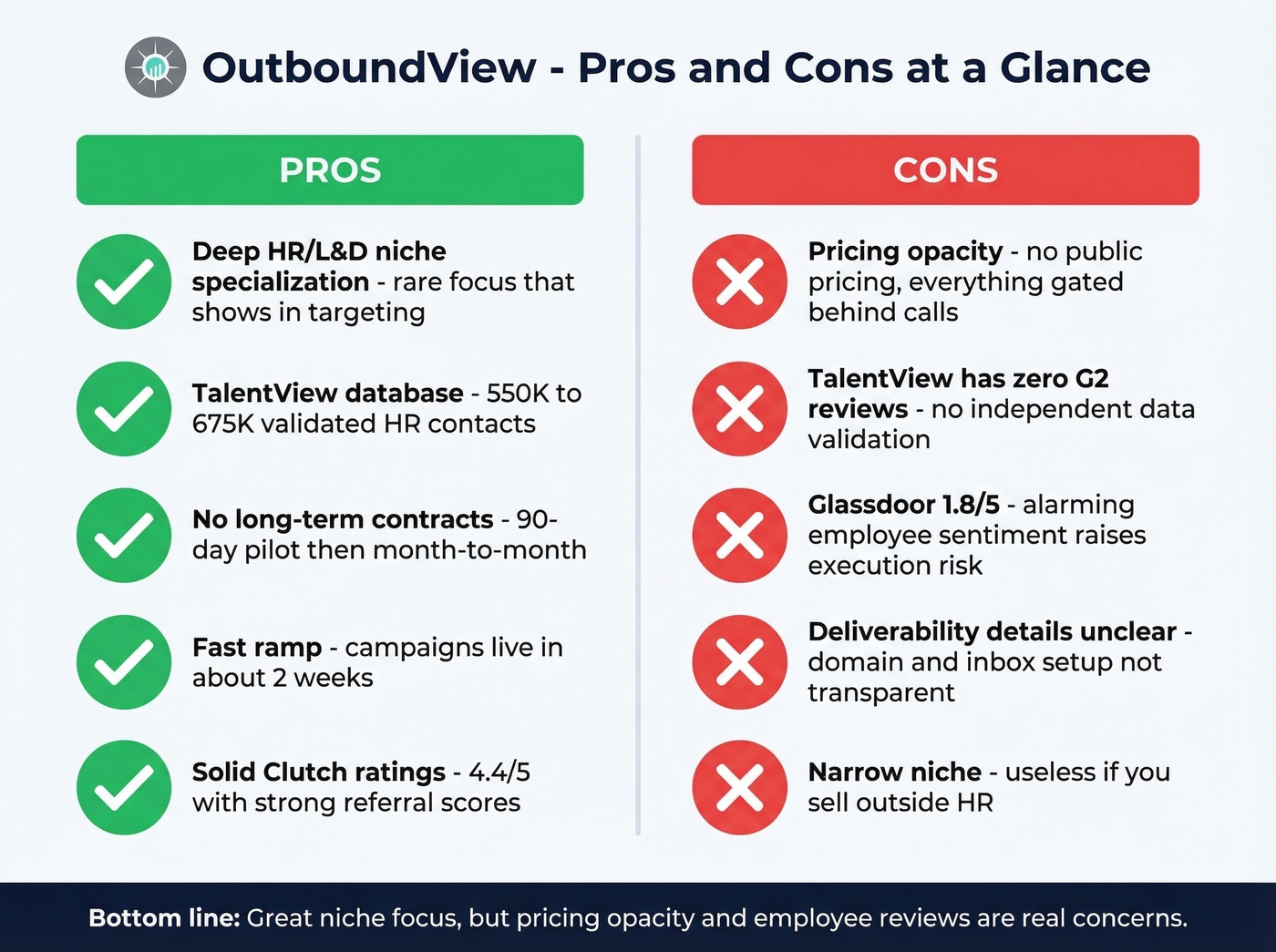 OutboundView - Pros and Cons at a Glance

PROS

Deep HR/L&D niche specialization - rare focus that shows in targeting

TalentView database - 550K to 675K validated HR contacts

No long-term contracts - 90-day pilot then month-to-month

Fast ramp - campaigns live in about 2 weeks

Solid Clutch ratings - 4.4/5 with strong referral scores

CONS

Pricing opacity - no public pricing, everything gated behind calls

TalentView has zero G2 reviews - no independent data validation

Glassdoor 1.8/5 - alarming employee sentiment raises execution risk

Deliverability details unclear - domain and inbox setup not transparent

Narrow niche - useless if you sell outside HR

Bottom line: Great niche focus, but pricing opacity and employee reviews are real concerns.